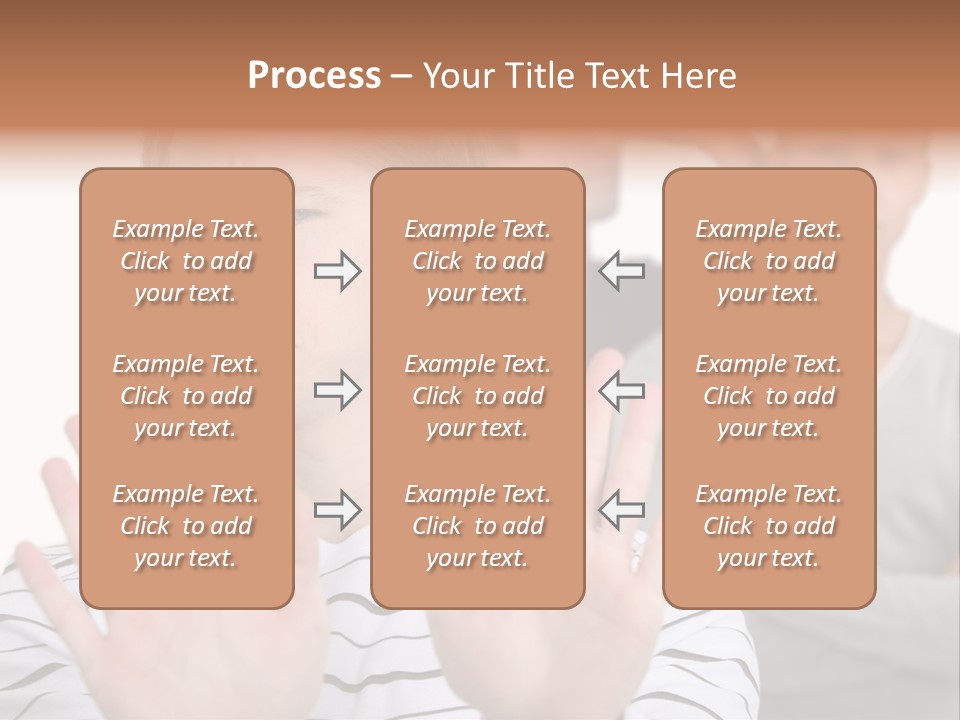 Process – Your Title Text Here

Example Text. Click to add your text.

Example Text. Click to add your text.

Example Text. Click to add your text.

Example Text. Click to add your text.

Example Text. Click to add your text.

Example Text. Click to add your text.

Example Text. Click to add your text.

Example Text. Click to add your text.

Example Text. Click to add your text.